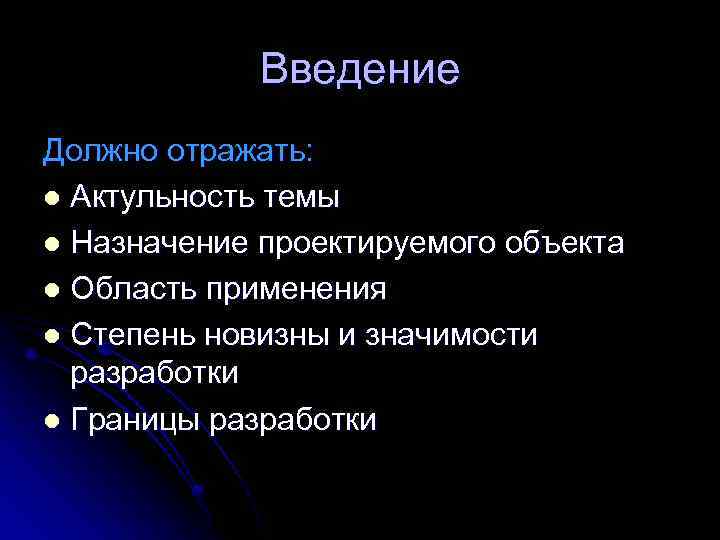 Введение

Должно отражать:

- Актульность темы
- Назначение проектируемого объекта
- Область применения
- Степень новизны и значимости разработки
- Границы разработки